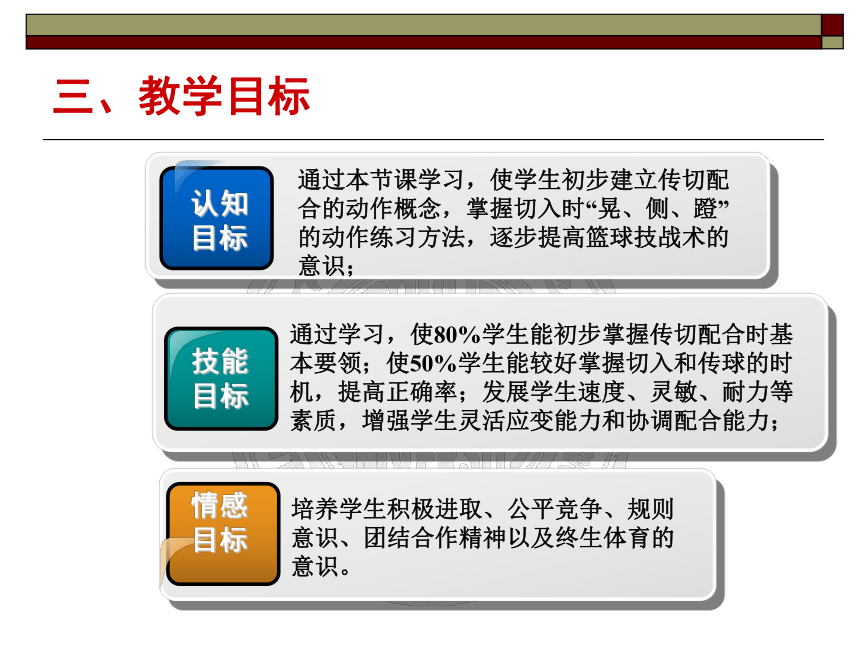 三、教学目标

认知目标

通过本节课学习，使学生初步建立传切配合的动作概念，掌握切入时“晃、侧、蹬”的动作练习方法，逐步提高篮球技战术的意识；

技能目标

通过学习，使80%学生能初步掌握传切配合时基本要领；使50%学生能较好掌握切入和传球的时机，提高正确率；发展学生速度、灵敏、耐力等素质，增强学生灵活应变能力和协调配合能力；

情感目标

培养学生积极进取、公平竞争、规则意识、团结合作精神以及终生体育的意识。